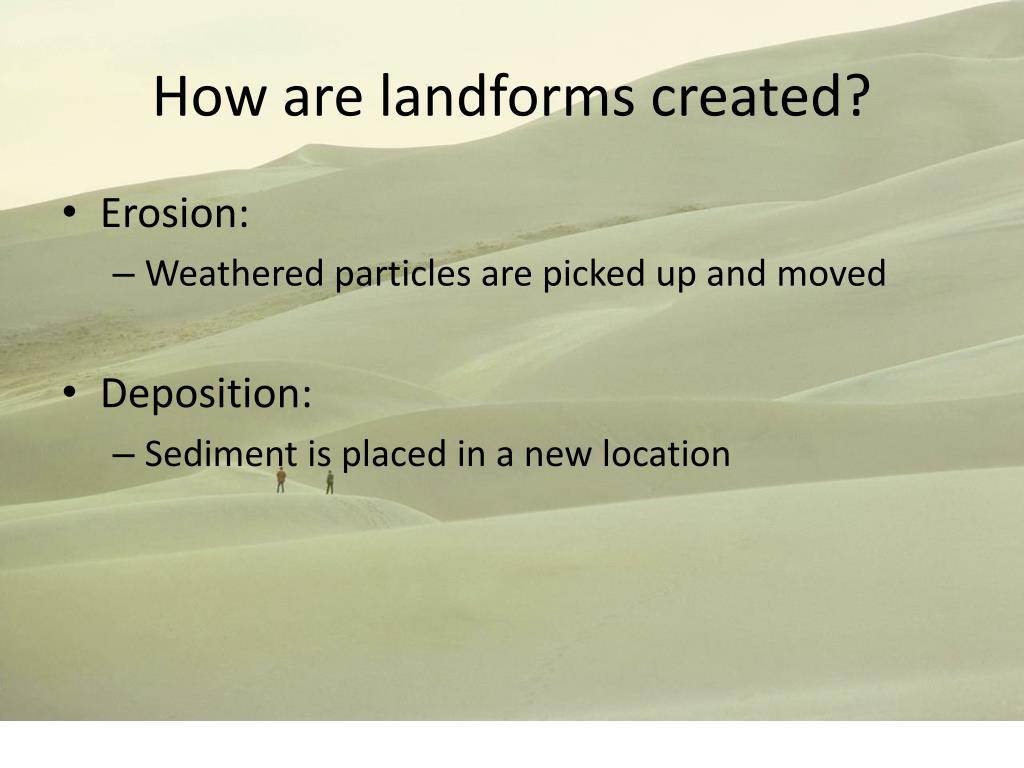 How are landforms created?

• Erosion:
– Weathered particles are picked up and moved

• Deposition:
– Sediment is placed in a new location